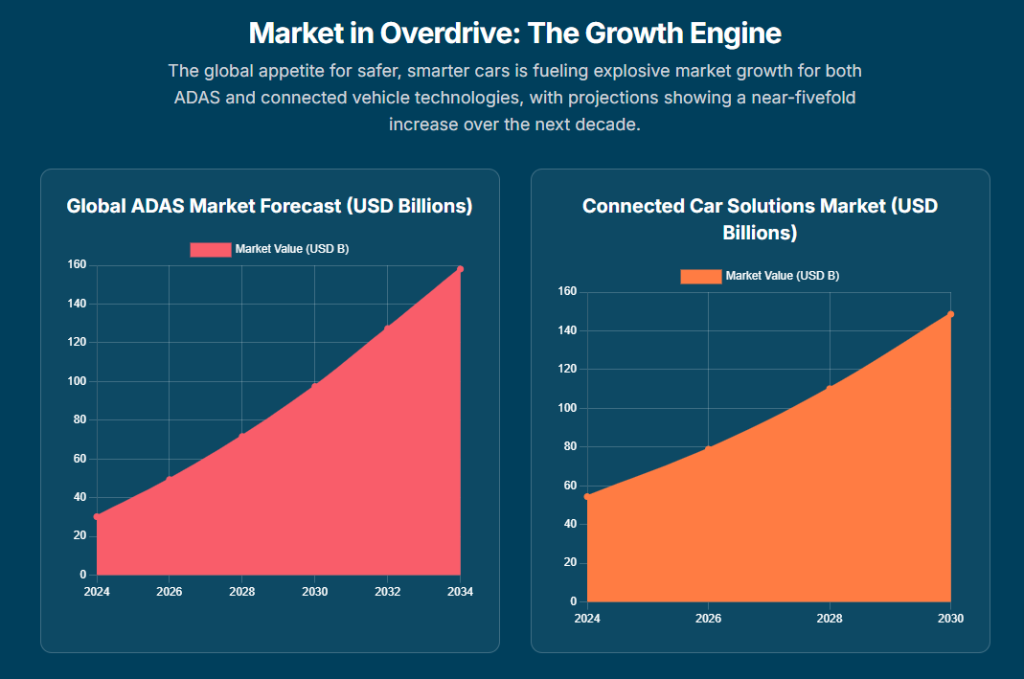 Market in Overdrive: The Growth Engine

The global appetite for safer, smarter cars is fueling explosive market growth for both ADAS and connected vehicle technologies, with projections showing a near-fivefold increase over the next decade.

Global ADAS Market Forecast (USD Billions)

Market Value (USD B)

160
140
120
100
80
60
40
20
0

2024 2026 2028 2030 2032 2034

Connected Car Solutions Market (USD Billions)

Market Value (USD B)

160
140
120
100
80
60
40
20
0

2024 2026 2028 2030